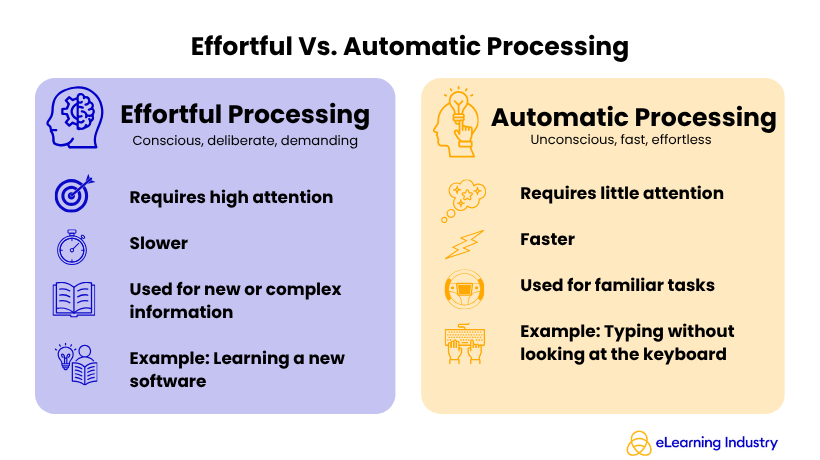 Effortful Vs. Automatic Processing

Effortful Processing
Conscious, deliberate, demanding

Requires high attention

Slower

Used for new or complex information

Example: Learning a new software

Automatic Processing
Unconscious, fast, effortless

Requires little attention

Faster

Used for familiar tasks

Example: Typing without looking at the keyboard

eLearning Industry